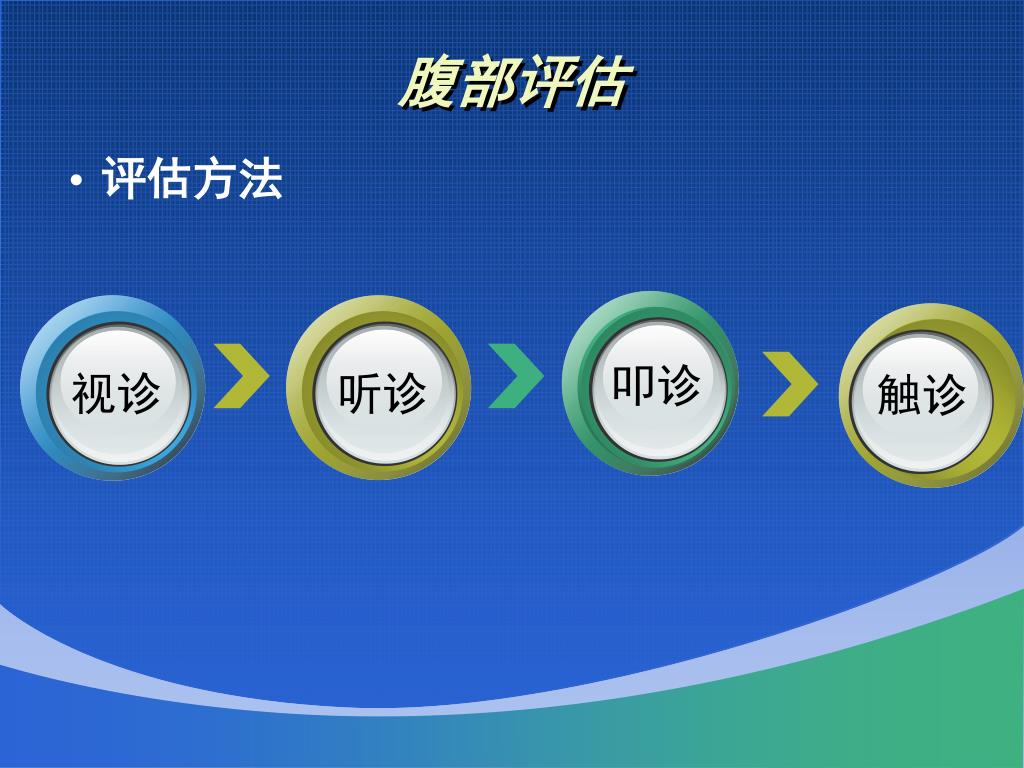 腹部评估

• 评估方法

视诊

听诊

叩诊

触诊